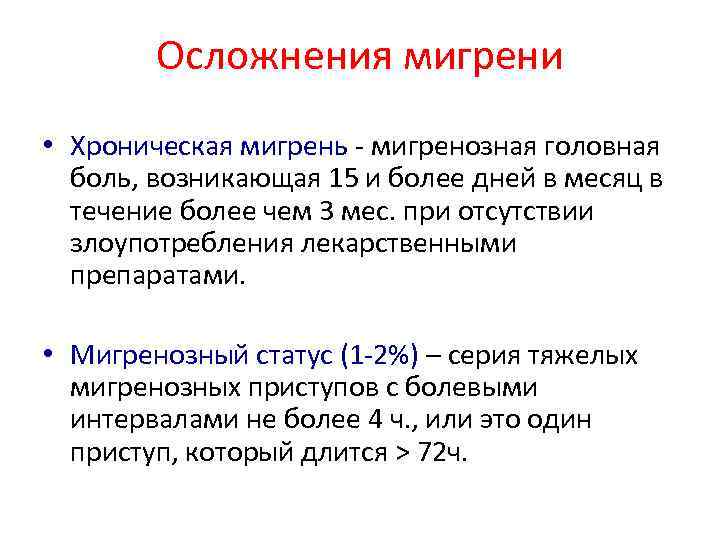 Осложнения мигрени

• Хроническая мигрень - мигренозная головная боль, возникающая 15 и более дней в месяц в течение более чем 3 мес. при отсутствии злоупотребления лекарственными препаратами.

• Мигренозный статус (1-2%) – серия тяжелых мигренозных приступов с болевыми интервалами не более 4 ч., или это один приступ, который длится > 72ч.